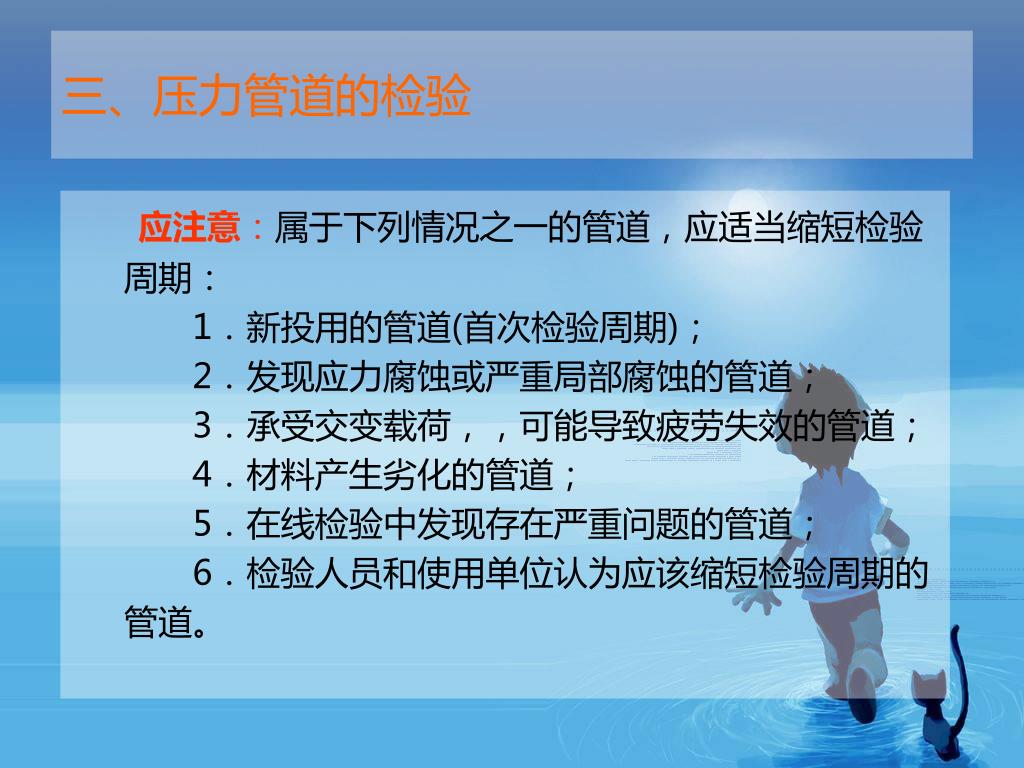 三、压力管道的检验

应注意：属于下列情况之一的管道，应适当缩短检验周期：

1．新投用的管道(首次检验周期)；

2．发现应力腐蚀或严重局部腐蚀的管道；

3．承受交变载荷，，可能导致疲劳失效的管道；

4．材料产生劣化的管道；

5．在线检验中发现存在严重问题的管道；

6．检验人员和使用单位认为应该缩短检验周期的管道。